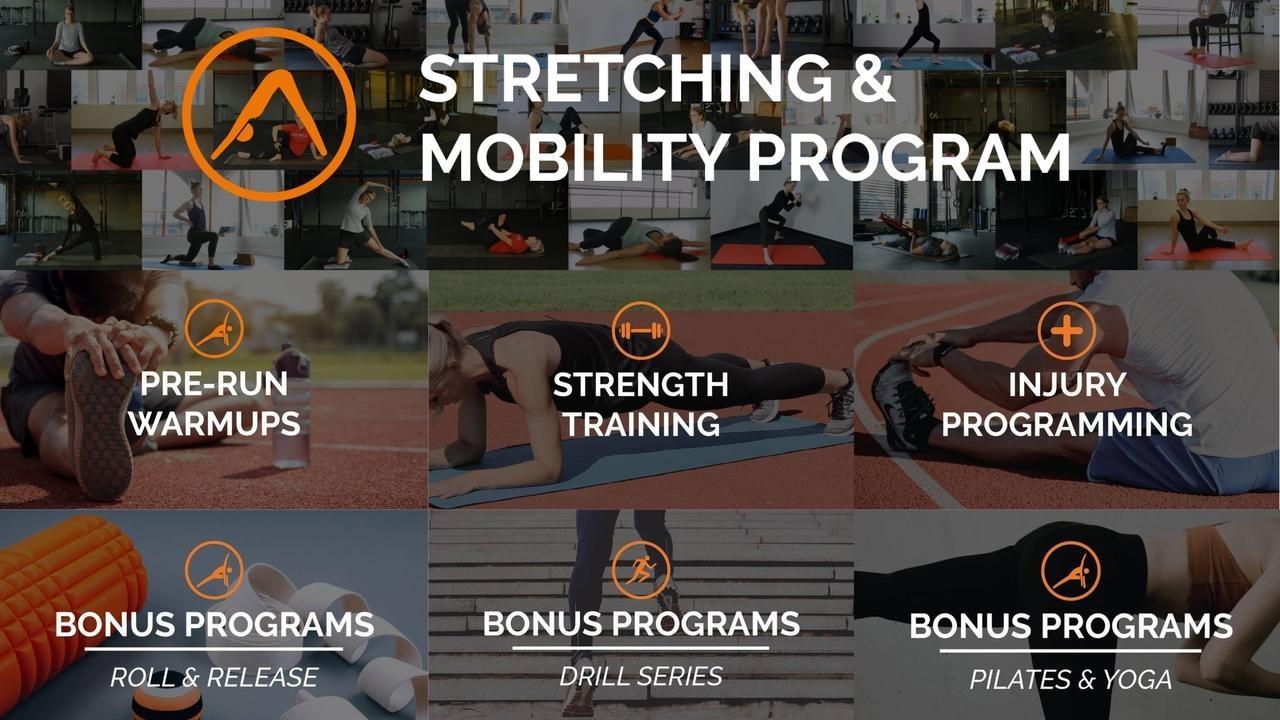 STRETCHING & MOBILITY PROGRAM

PRE-RUN WARMUPS

STRENGTH TRAINING

INJURY PROGRAMMING

BONUS PROGRAMS
ROLL & RELEASE

BONUS PROGRAMS
DRILL SERIES

BONUS PROGRAMS
PILATES & YOGA